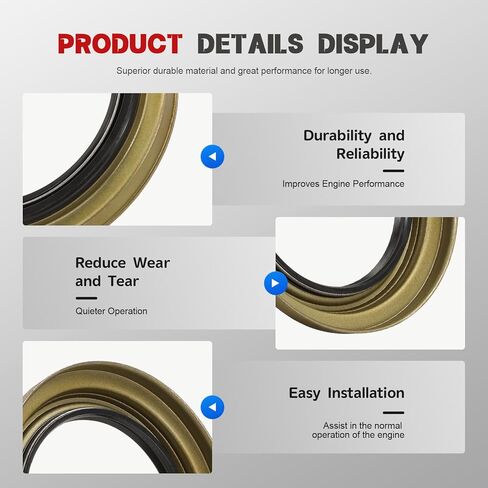 PRODUCT DETAILS DISPLAY

Superior durable material and great performance for longer use.

Durability and Reliability

Improves Engine Performance

Reduce Wear and Tear

Quieter Operation

Easy Installation

Assist in the normal operation of the engine